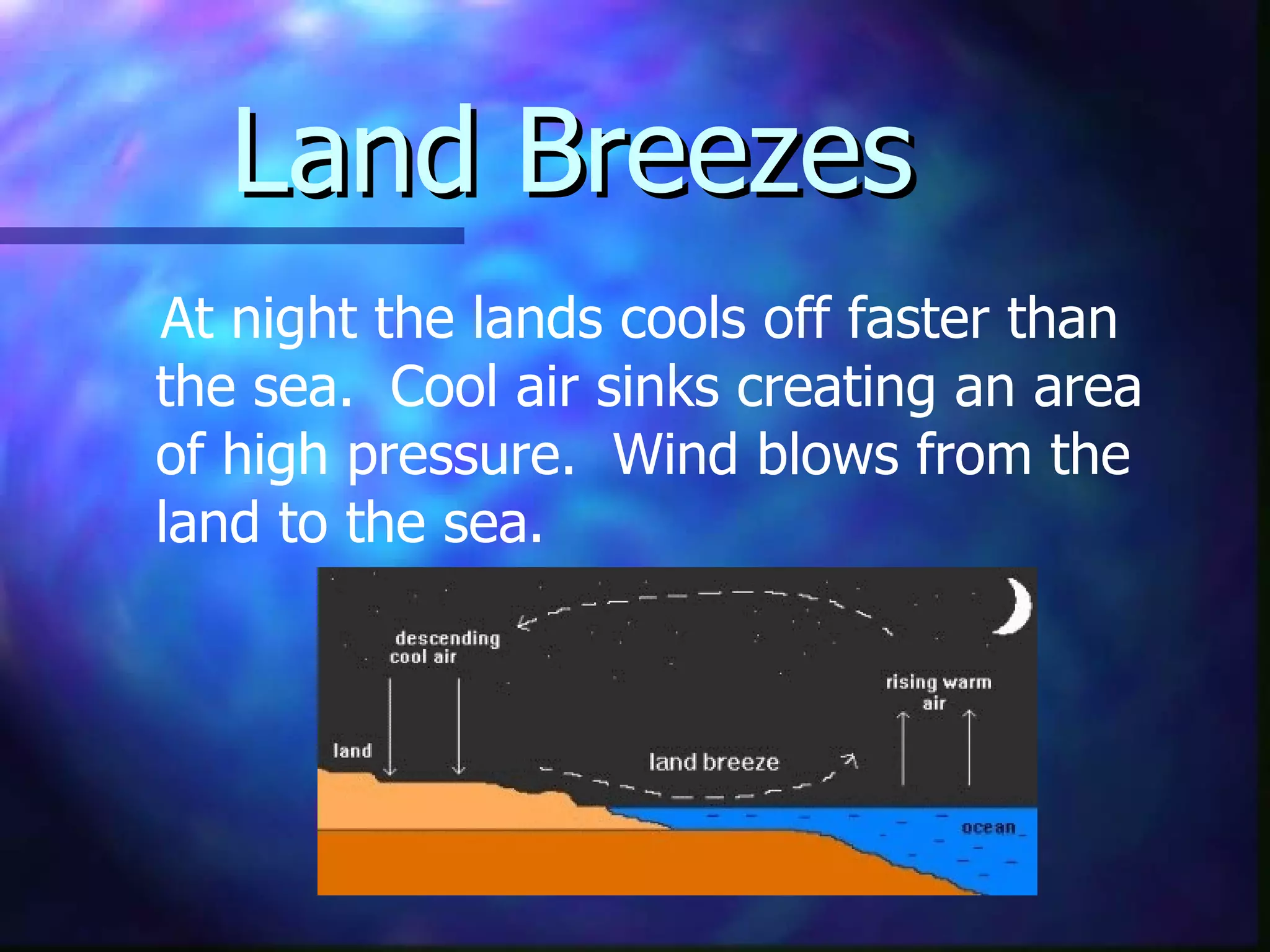 Land Breezes

At night the lands cools off faster than the sea. Cool air sinks creating an area of high pressure. Wind blows from the land to the sea.

descending cool air

rising warm air

land

land breeze

ocean